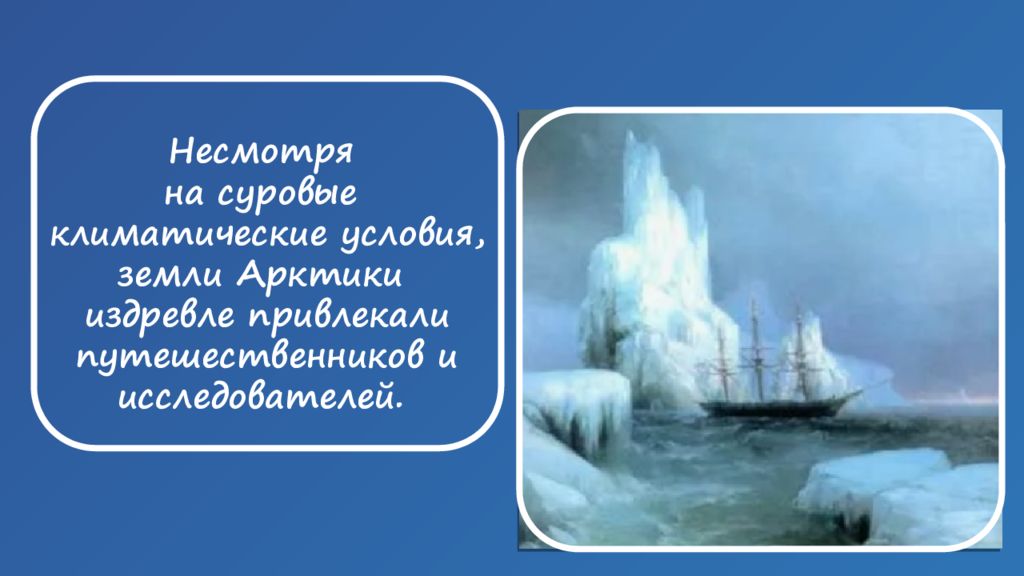 Несмотря на суровые климатические условия, земли Арктики издревле привлекали путешественников и исследователей.